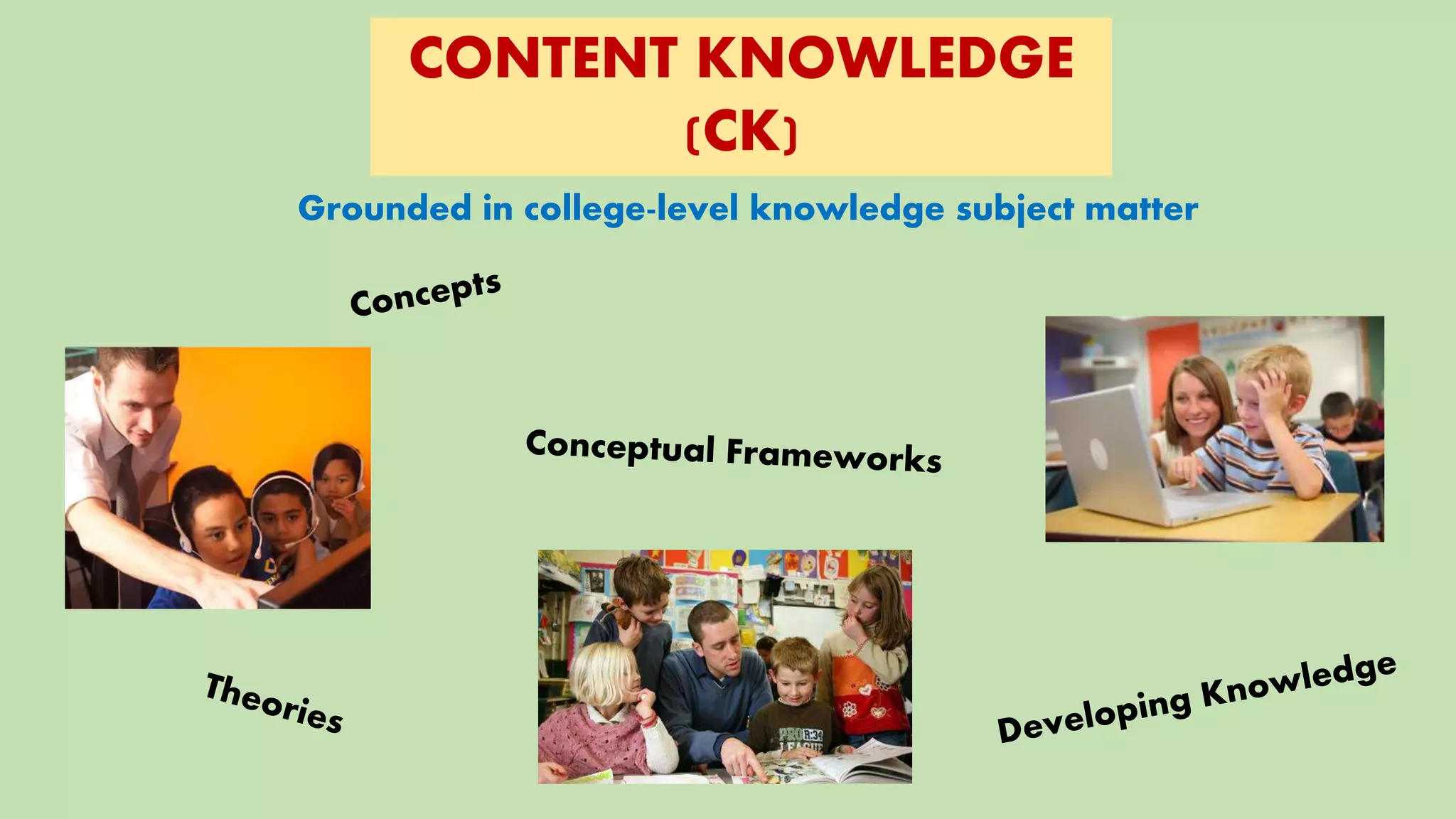 CONTENT KNOWLEDGE
(CK)

Grounded in college-level knowledge subject matter

Concepts

Conceptual Frameworks

Theories

Developing Knowledge